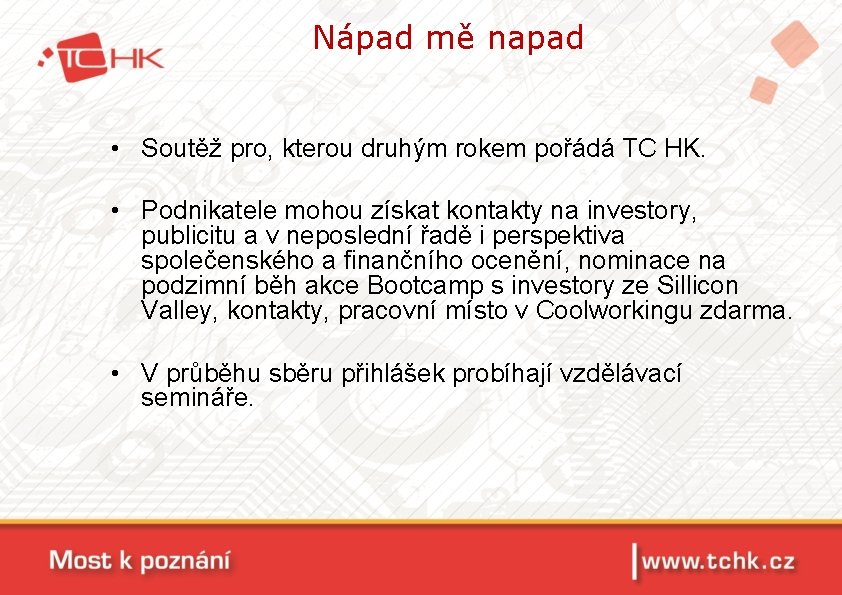 TCHK

Nápad mě napad

• Soutěž pro, kterou druhým rokem pořádá TC HK.

• Podnikatele mohou získat kontakty na investory, publicitu a v neposlední řadě i perspektiva společenského a finančního ocenění, nominace na podzimní běh akce Bootcamp s investory ze Sillicon Valley, kontakty, pracovní místo v Coolworkingu zdarma.

• V průběhu sběru přihlášek probíhají vzdělávací semináře.

Most k poznání

www.tchk.cz